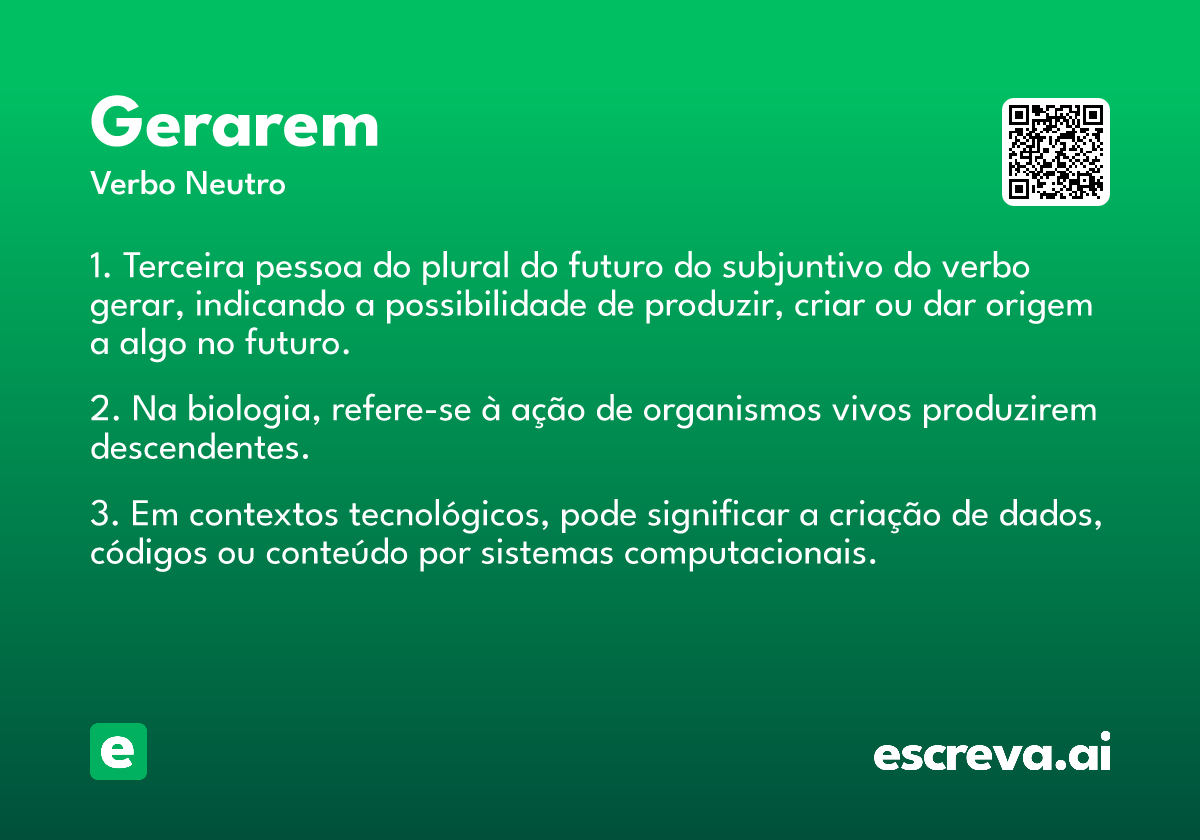 Gerarem

Verbo Neutro

1. Terceira pessoa do plural do futuro do subjuntivo do verbo gerar, indicando a possibilidade de produzir, criar ou dar origem a algo no futuro.

2. Na biologia, refere-se à ação de organismos vivos produzirem descendentes.

3. Em contextos tecnológicos, pode significar a criação de dados, códigos ou conteúdo por sistemas computacionais.

e

escreva.ai